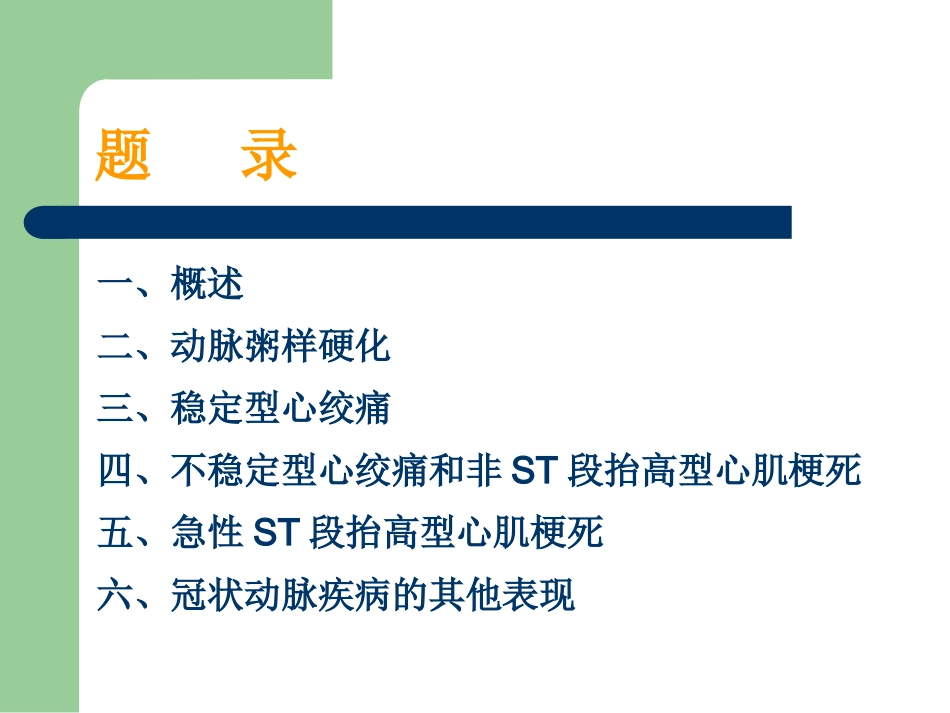 题　录

一、概述

二、动脉粥样硬化

三、稳定型心绞痛

四、不稳定型心绞痛和非 ST 段抬高型心肌梗死

五、急性 ST 段抬高型心肌梗死

六、冠状动脉疾病的其他表现